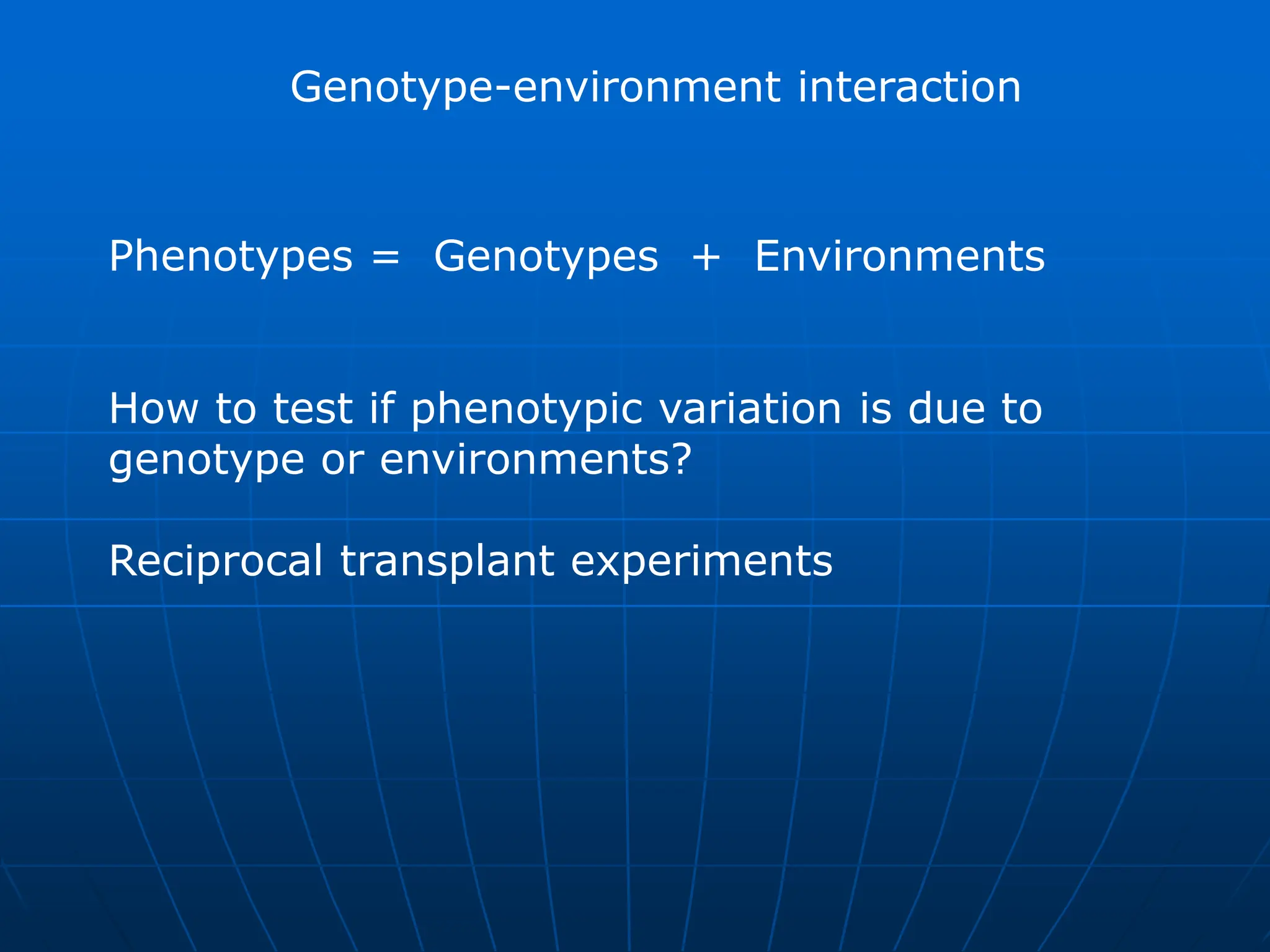 Genotype-environment interaction

Phenotypes = Genotypes + Environments

How to test if phenotypic variation is due to genotype or environments?

Reciprocal transplant experiments